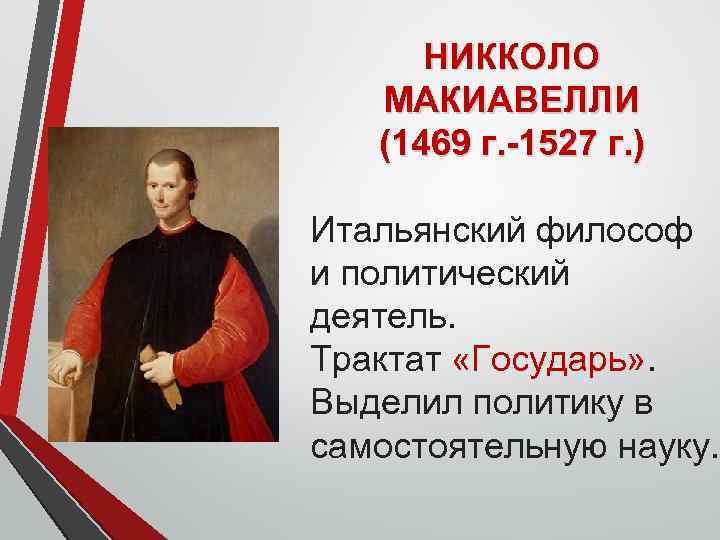 НИККОЛО МАКИАВЕЛЛИ (1469 г.-1527 г.)

Итальянский философ и политический деятель.
Трактат «Государь».
Выделил политику в самостоятельную науку.